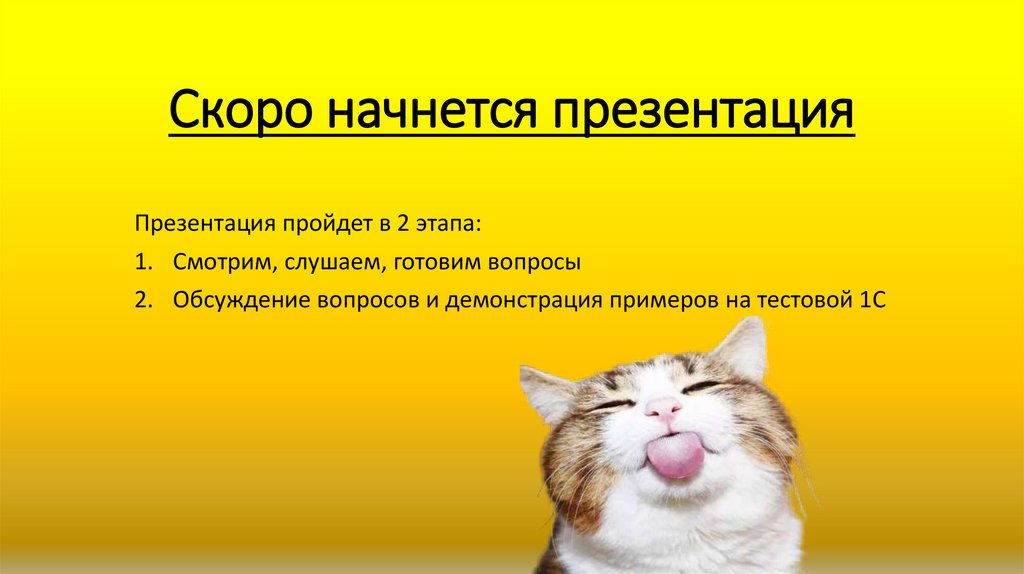 Скоро начнется презентация

Презентация пройдет в 2 этапа:

1. Смотрим, слушаем, готовим вопросы
2. Обсуждение вопросов и демонстрация примеров на тестовой 1С